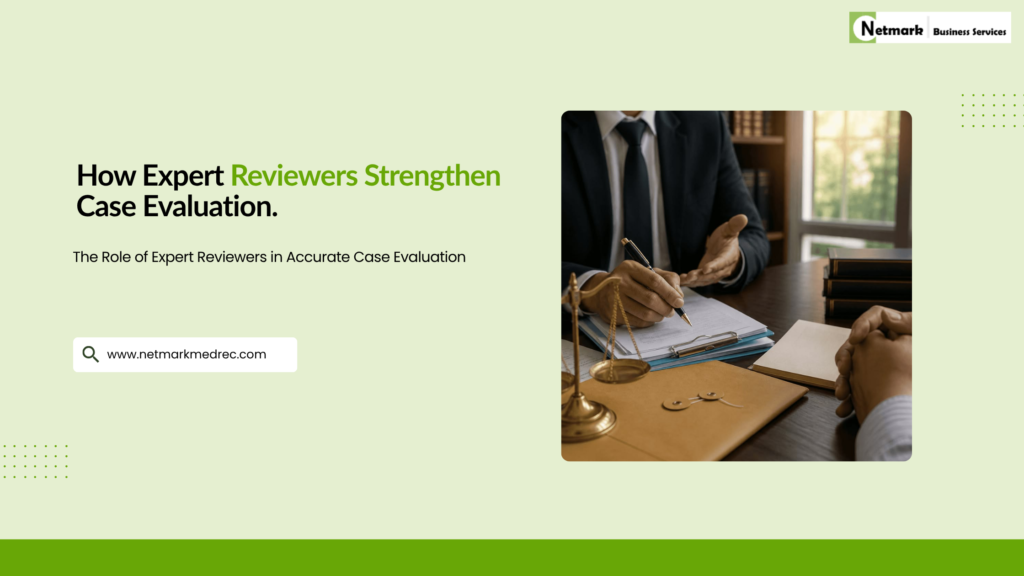 Netmark Business Services

How Expert Reviewers Strengthen Case Evaluation.

The Role of Expert Reviewers in Accurate Case Evaluation

www.netmarkmedrec.com